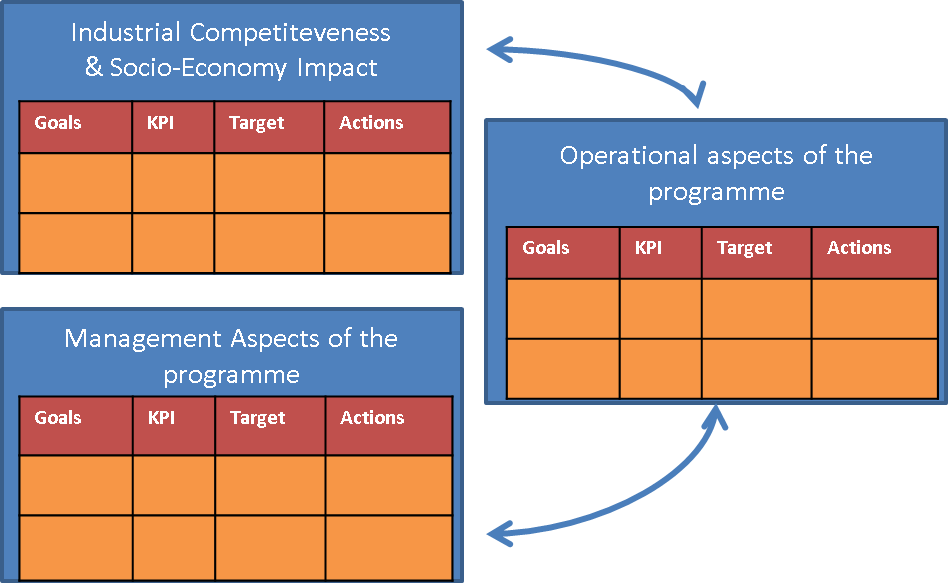 Industrial Competiteveness & Socio-Economy Impact

| Goals | KPI | Target | Actions |
|---|---|---|---|
| | | | |
| | | | |

Operational aspects of the programme

| Goals | KPI | Target | Actions |
|---|---|---|---|
| | | | |
| | | | |

Management Aspects of the programme

| Goals | KPI | Target | Actions |
|---|---|---|---|
| | | | |
| | | | |